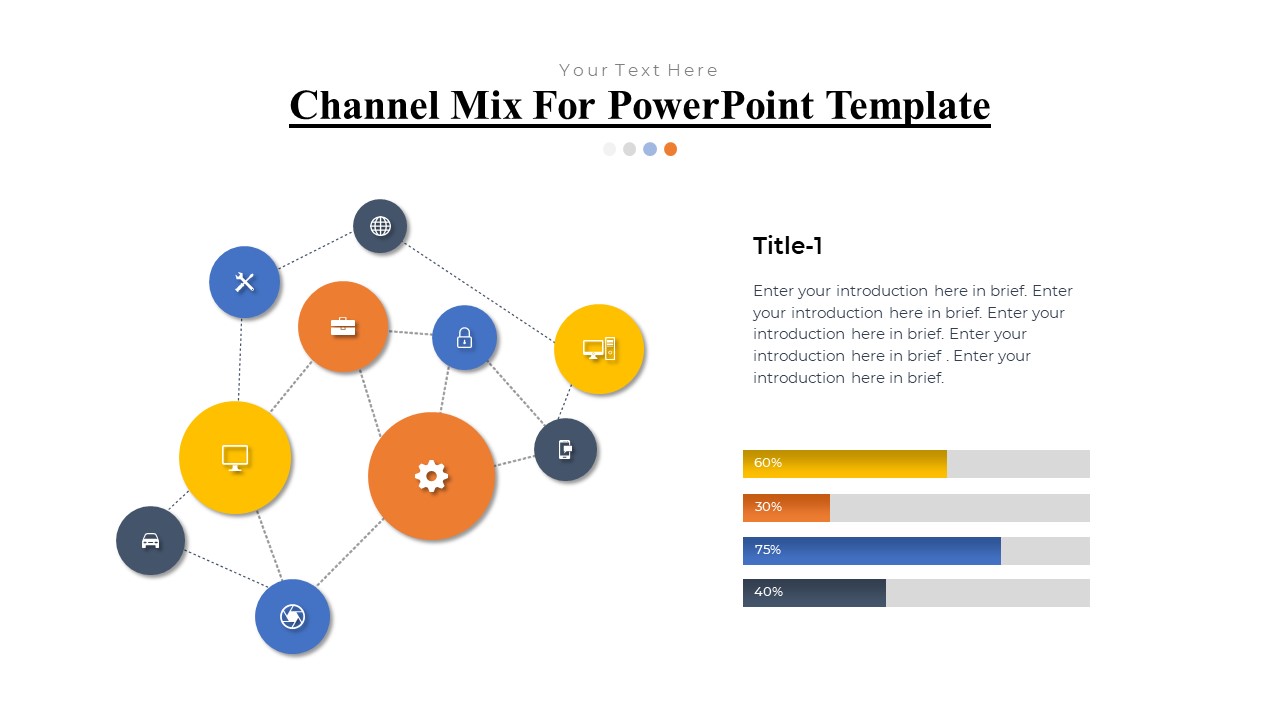 Your Text Here

Channel Mix For PowerPoint Template

Title-1

Enter your introduction here in brief. Enter your introduction here in brief. Enter your introduction here in brief. Enter your introduction here in brief . Enter your introduction here in brief.

60%

30%

75%

40%